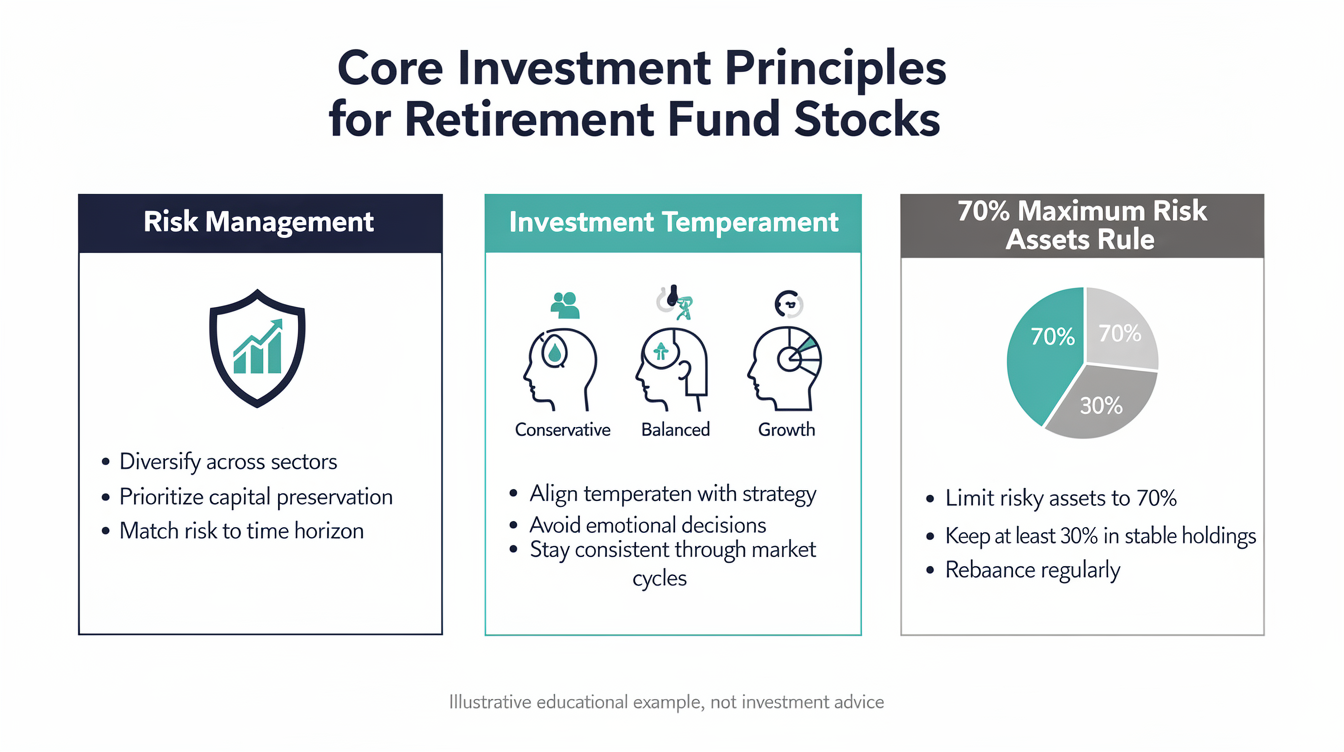 Core Investment Principles for Retirement Fund Stocks

Risk Management

• Diversify across sectors
• Prioritize capital preservation
• Match risk to time horizon

Investment Temperament

Conservative
Balanced
Growth

• Align temperaten with strategy
• Avoid emotional decisions
• Stay consistent through market cycles

70% Maximum Risk Assets Rule

70%
70%
30%

• Limit risky assets to 70%
• Keep at least 30% in stable holdings
• Rebaance regularly

Illustrative educational example, not investment advice